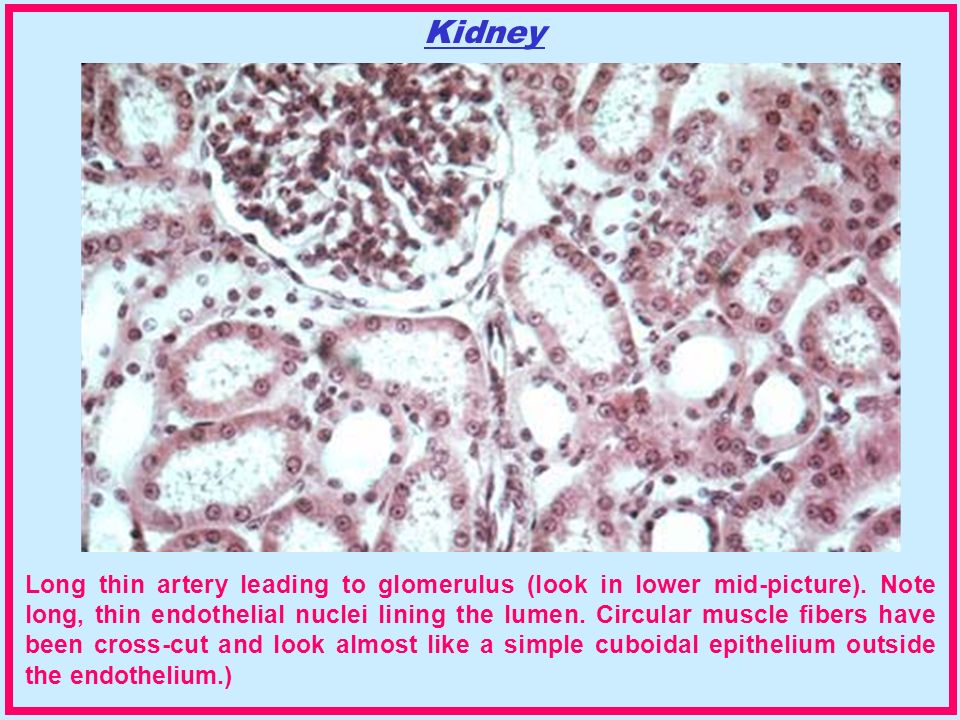 Kidney

Long thin artery leading to glomerulus (look in lower mid-picture). Note long, thin endothelial nuclei lining the lumen. Circular muscle fibers have been cross-cut and look almost like a simple cuboidal epithelium outside the endothelium.)